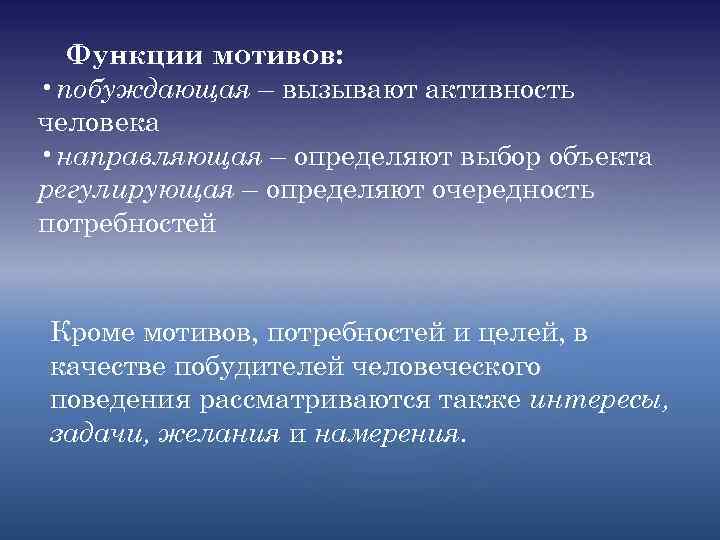 Функции мотивов:
• побуждающая – вызывают активность человека
• направляющая – определяют выбор объекта регулирующая – определяют очередность потребностей

Кроме мотивов, потребностей и целей, в качестве побудителей человеческого поведения рассматриваются также интересы, задачи, желания и намерения.